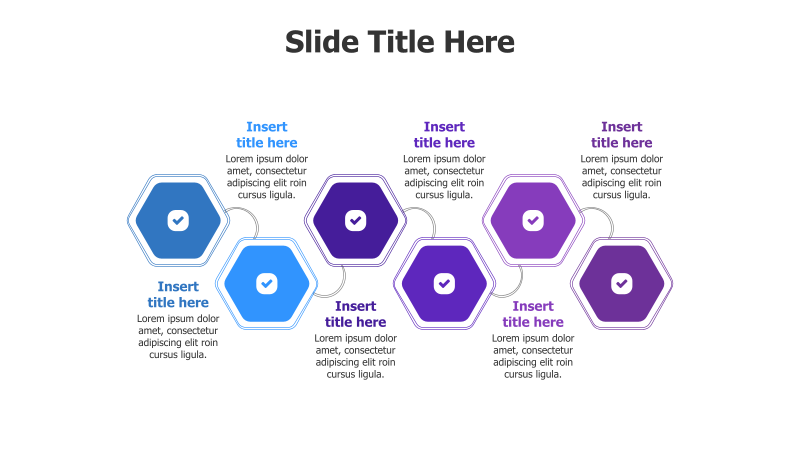 Slide Title Here

Insert title here
Lorem ipsum dolor amet, consectetur adipiscing elit roin cursus ligula.

Insert title here
Lorem ipsum dolor amet, consectetur adipiscing elit roin cursus ligula.

Insert title here
Lorem ipsum dolor amet, consectetur adipiscing elit roin cursus ligula.

Insert title here
Lorem ipsum dolor amet, consectetur adipiscing elit roin cursus ligula.

Insert title here
Lorem ipsum dolor amet, consectetur adipiscing elit roin cursus ligula.

Insert title here
Lorem ipsum dolor amet, consectetur adipiscing elit roin cursus ligula.